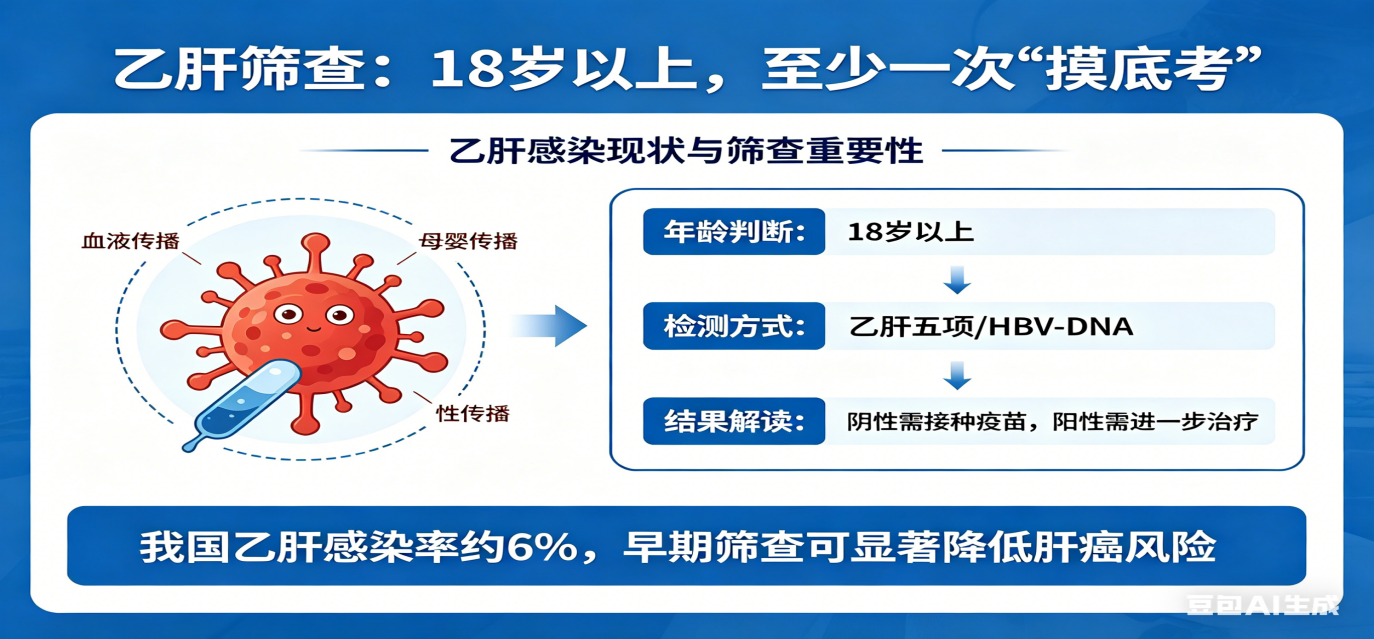 乙肝筛查：18岁以上，至少一次“摸底考”

乙肝感染现状与筛查重要性

血液传播
母婴传播
性传播

年龄判断： 18岁以上

检测方式： 乙肝五项/HBV-DNA

结果解读： 阴性需接种疫苗，阳性需进一步治疗

我国乙肝感染率约6%，早期筛查可显著降低肝癌风险

豆包AI生成